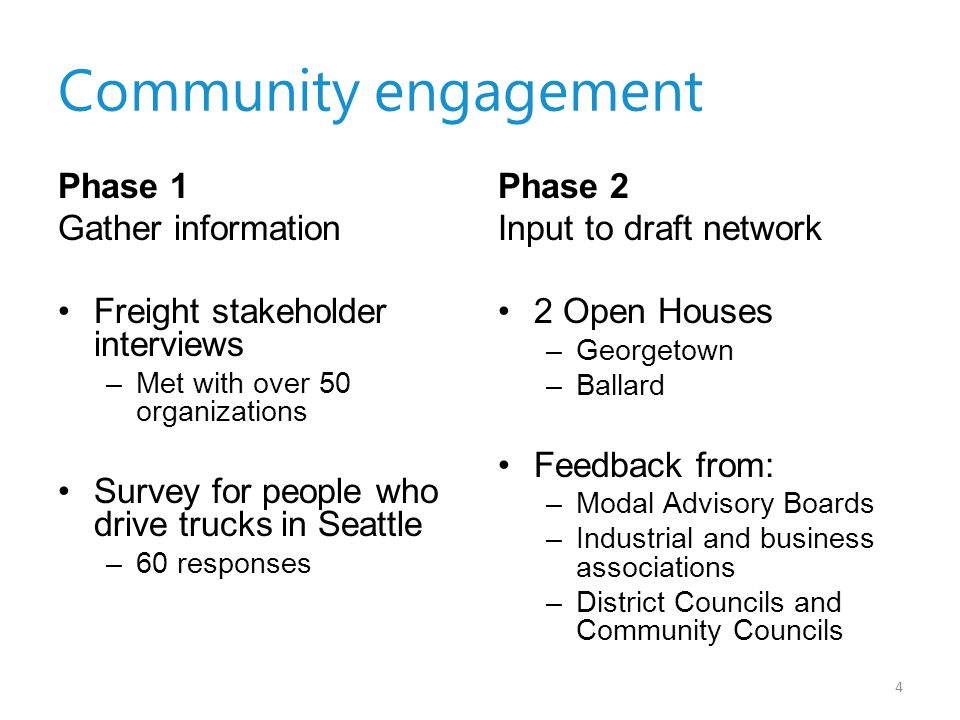 Community engagement

Phase 1
Gather information

• Freight stakeholder interviews
– Met with over 50 organizations

• Survey for people who drive trucks in Seattle
– 60 responses

Phase 2
Input to draft network

• 2 Open Houses
– Georgetown
– Ballard

• Feedback from:
– Modal Advisory Boards
– Industrial and business associations
– District Councils and Community Councils

4